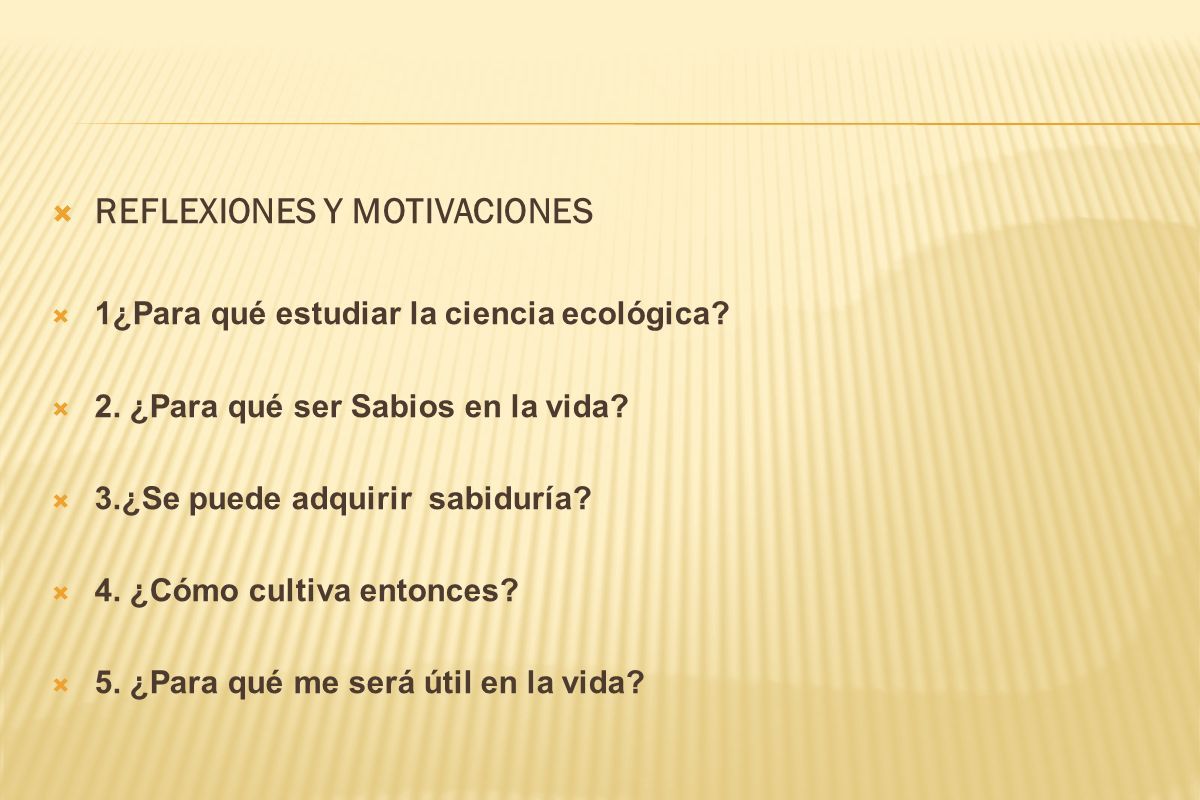 REFLEXIONES Y MOTIVACIONES

1¿Para qué estudiar la ciencia ecológica?

2. ¿Para qué ser Sabios en la vida?

3.¿Se puede adquirir sabiduría?

4. ¿Cómo cultiva entonces?

5. ¿Para qué me será útil en la vida?